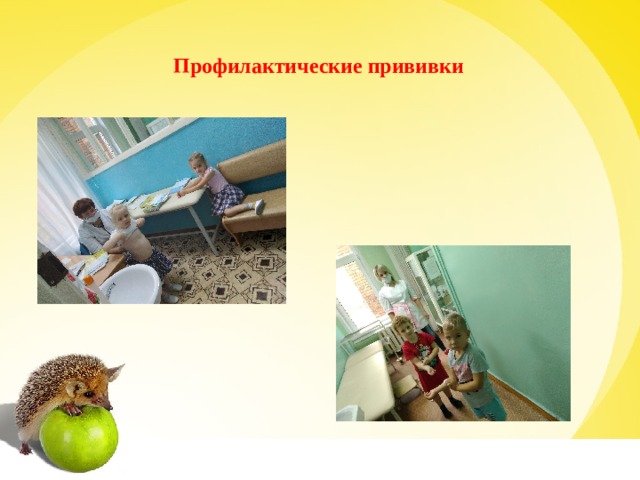 Профилактические прививки